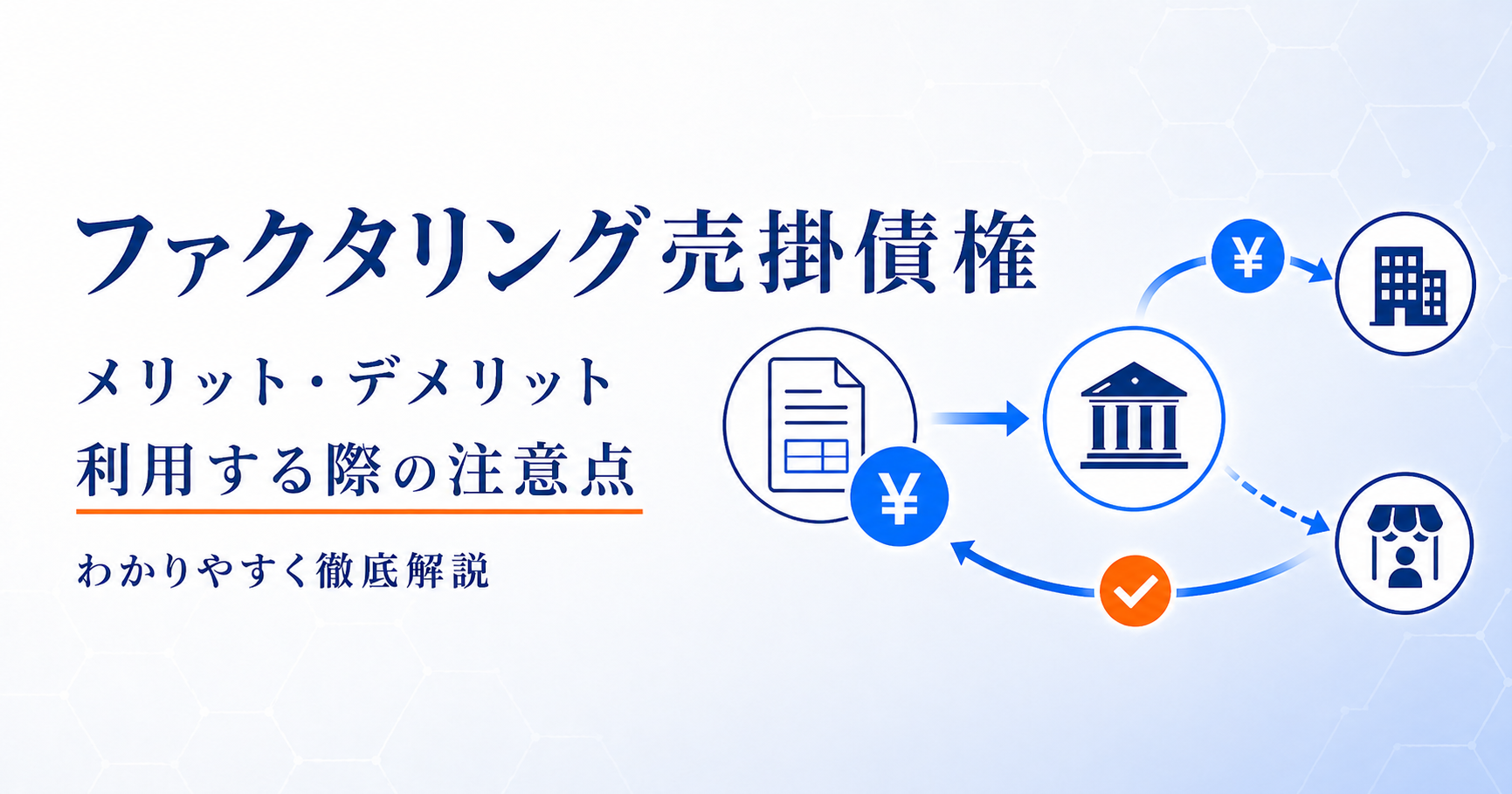 ファクタリング売掛債権

メリット・デメリット
利用する際の注意点

わかりやすく徹底解説

¥

¥